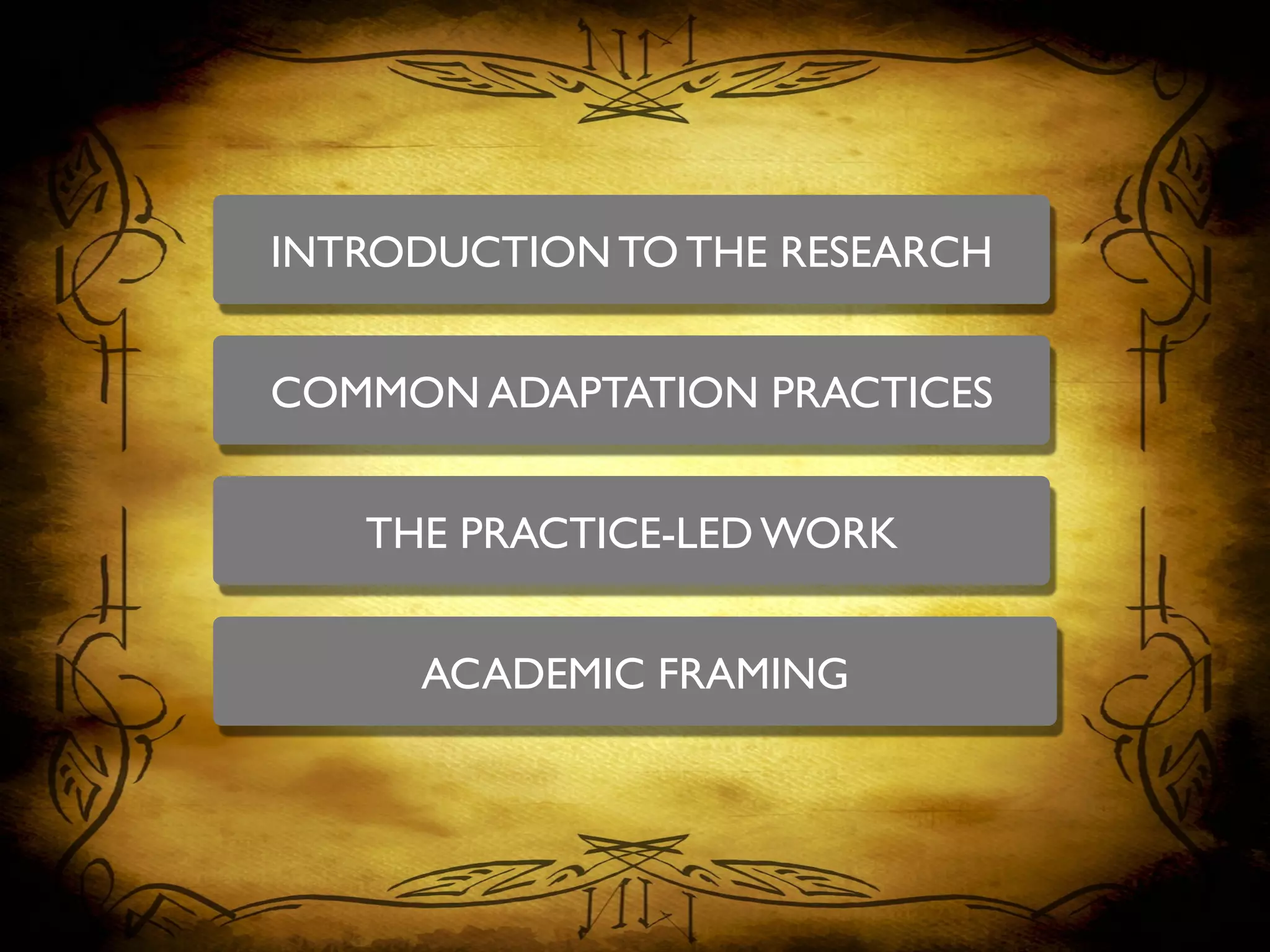 INTRODUCTION TO THE RESEARCH

COMMON ADAPTATION PRACTICES

THE PRACTICE-LED WORK

ACADEMIC FRAMING